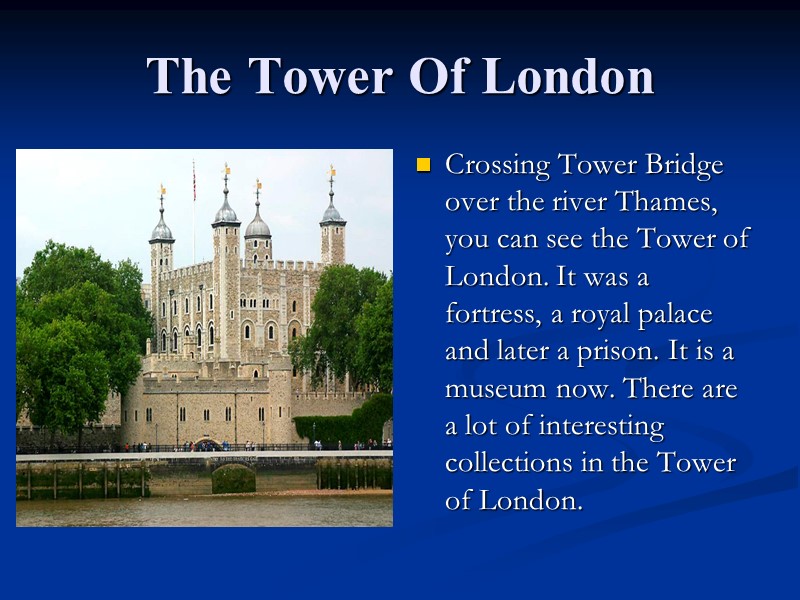 The Tower Of London

Crossing Tower Bridge over the river Thames, you can see the Tower of London. It was a fortress, a royal palace and later a prison. It is a museum now. There are a lot of interesting collections in the Tower of London.